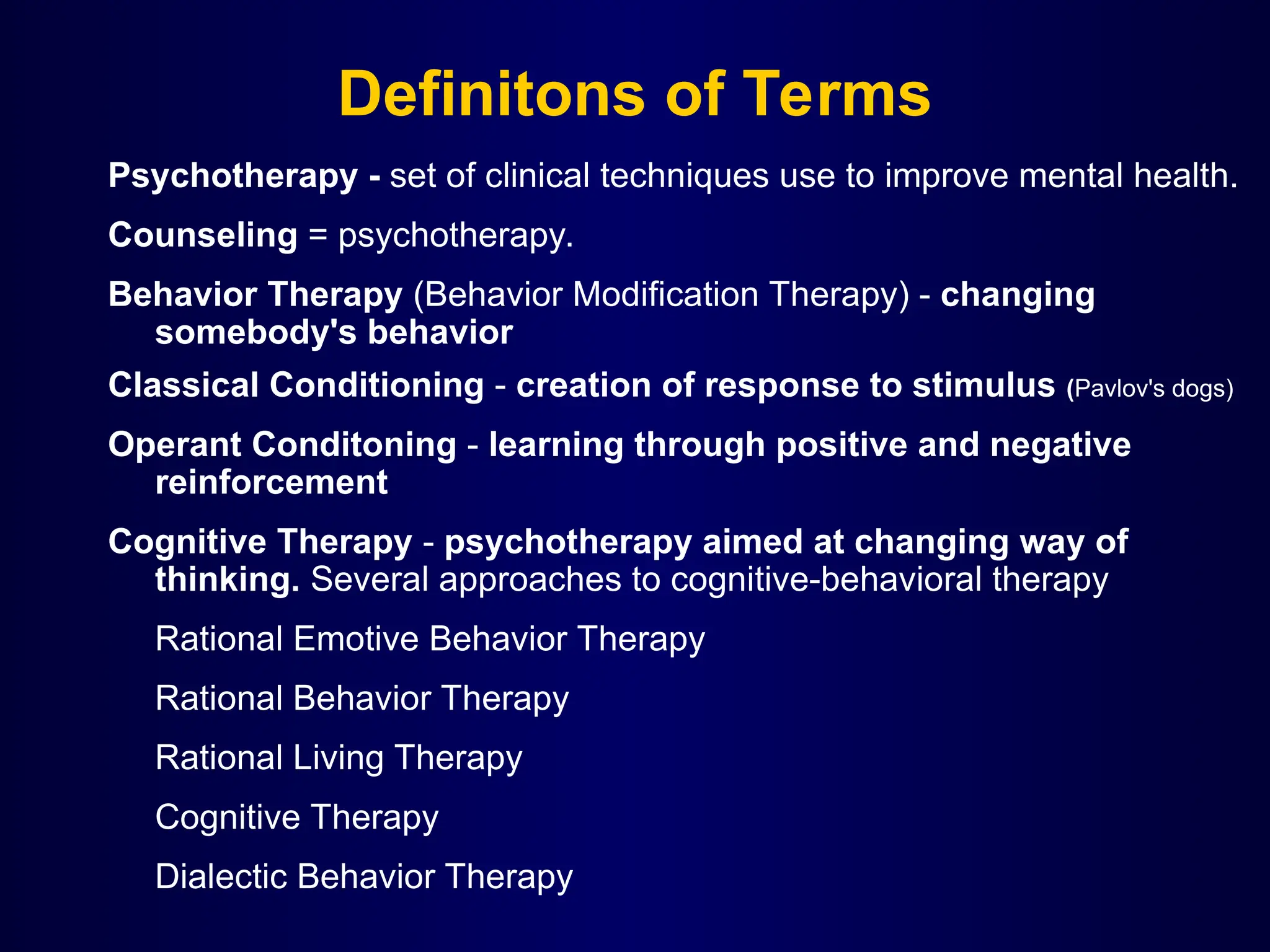 Definitons of Terms

Psychotherapy - set of clinical techniques use to improve mental health.

Counseling = psychotherapy.

Behavior Therapy (Behavior Modification Therapy) - changing somebody's behavior

Classical Conditioning - creation of response to stimulus (Pavlov's dogs)

Operant Conditoning - learning through positive and negative reinforcement

Cognitive Therapy - psychotherapy aimed at changing way of thinking. Several approaches to cognitive-behavioral therapy

Rational Emotive Behavior Therapy

Rational Behavior Therapy

Rational Living Therapy

Cognitive Therapy

Dialectic Behavior Therapy